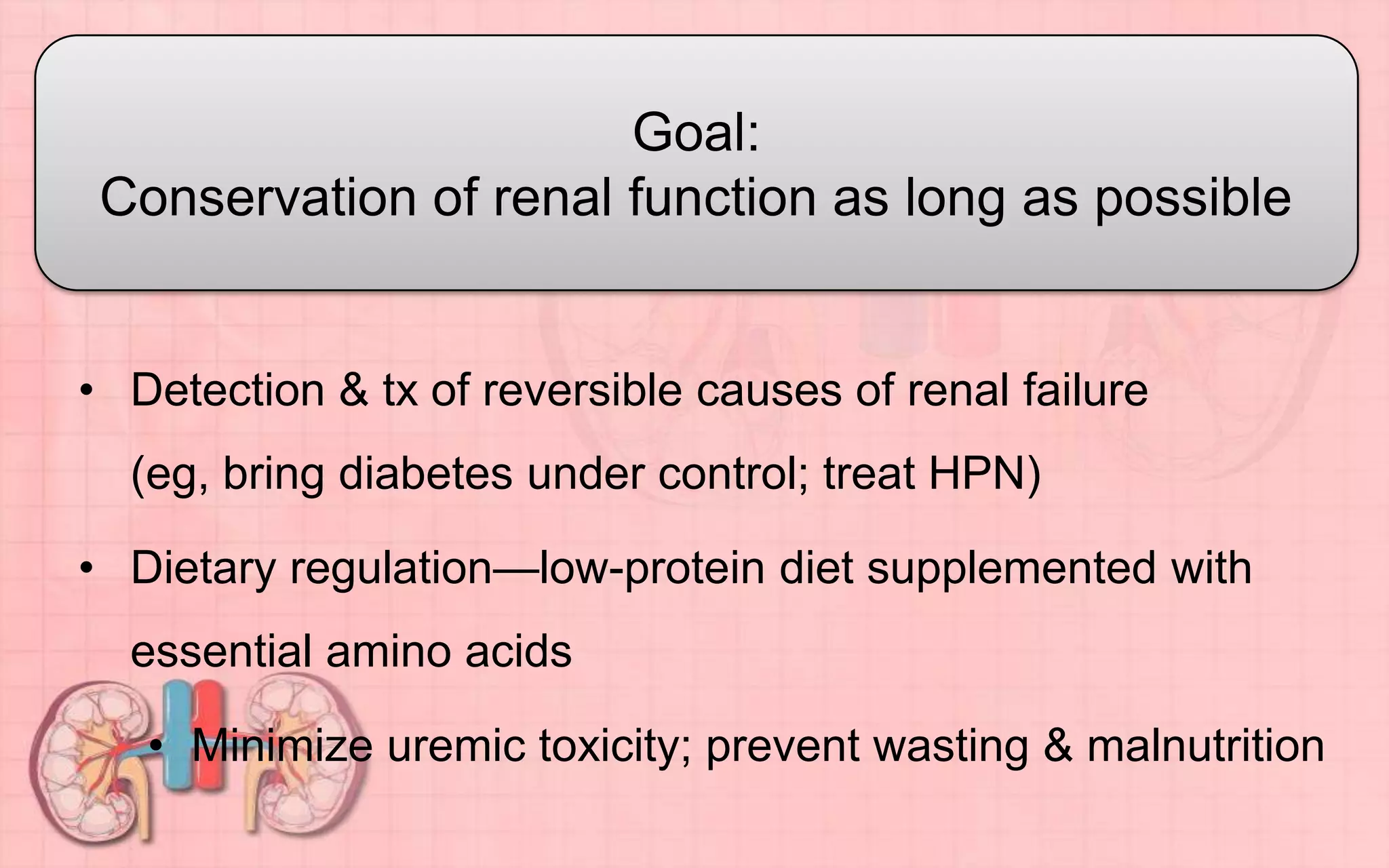 Goal:
Conservation of renal function as long as possible

• Detection & tx of reversible causes of renal failure (eg, bring diabetes under control; treat HPN)

• Dietary regulation—low-protein diet supplemented with essential amino acids

• Minimize uremic toxicity; prevent wasting & malnutrition